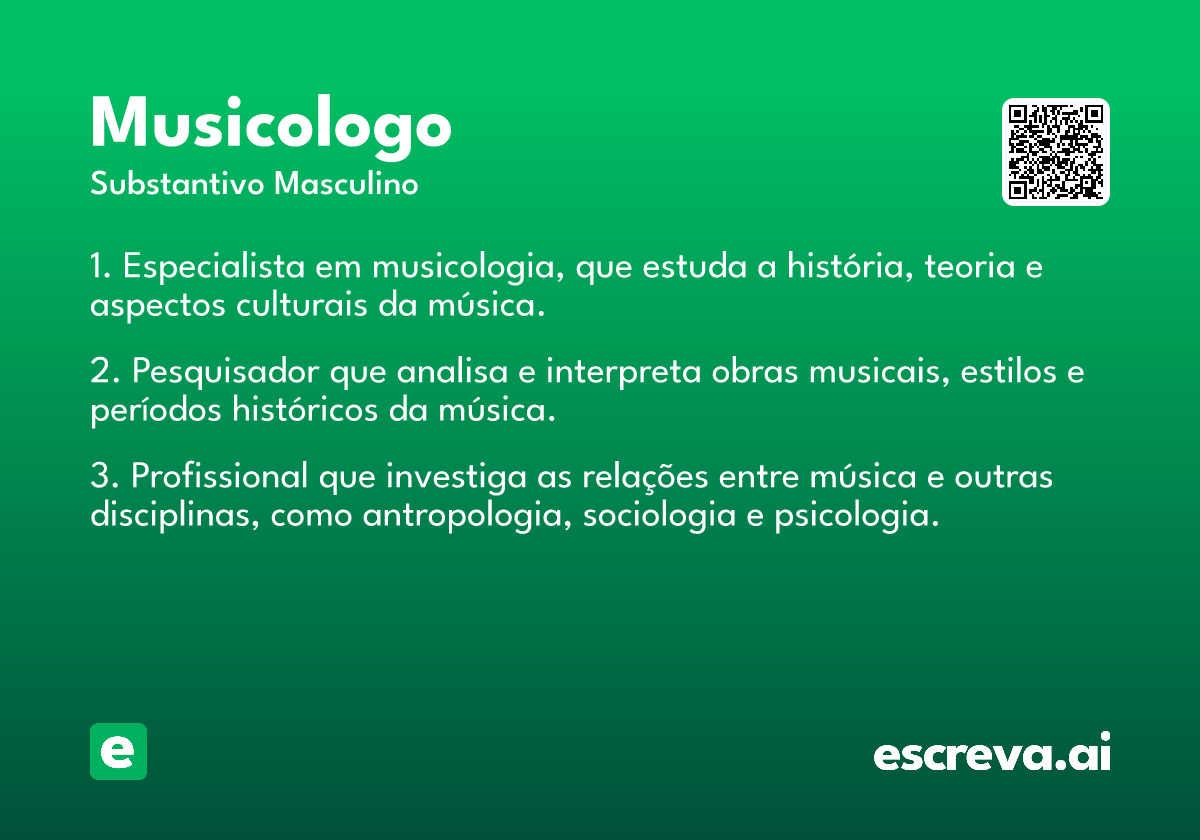 Musicologo
Substantivo Masculino

1. Especialista em musicologia, que estuda a história, teoria e aspectos culturais da música.

2. Pesquisador que analisa e interpreta obras musicais, estilos e períodos históricos da música.

3. Profissional que investiga as relações entre música e outras disciplinas, como antropologia, sociologia e psicologia.

e

escreva.ai